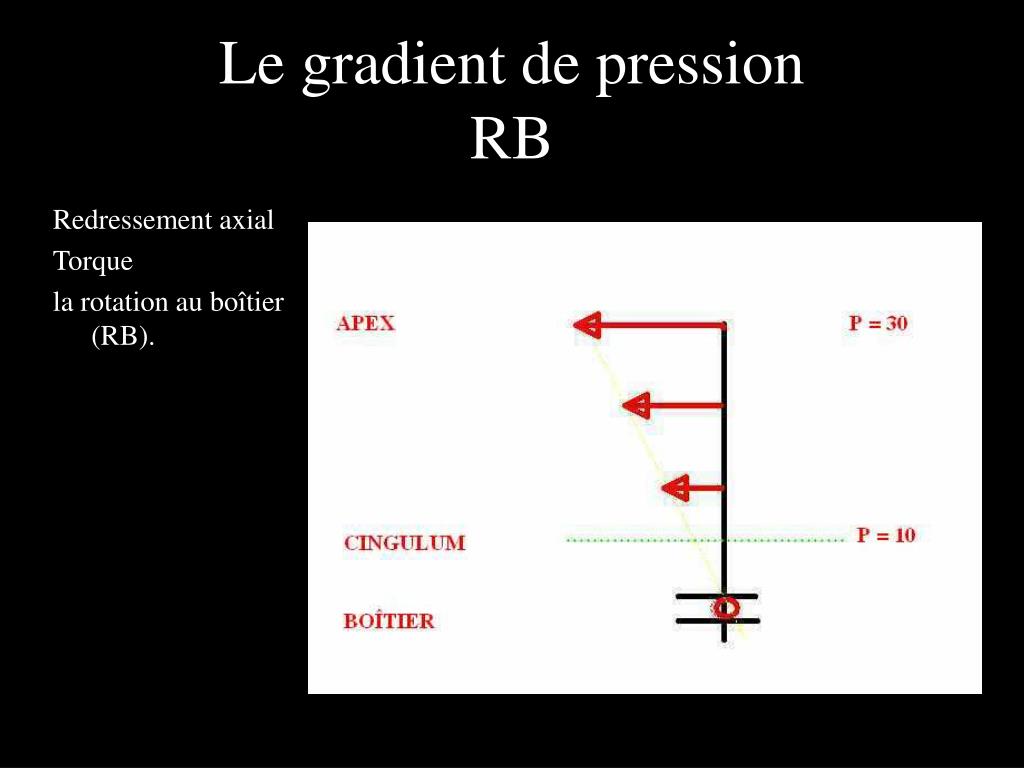 Le gradient de pression
RB

Redressement axial
Torque
la rotation au boîtier (RB).

APEX
P = 30
CINGULUM
P = 10
BOÎTIER